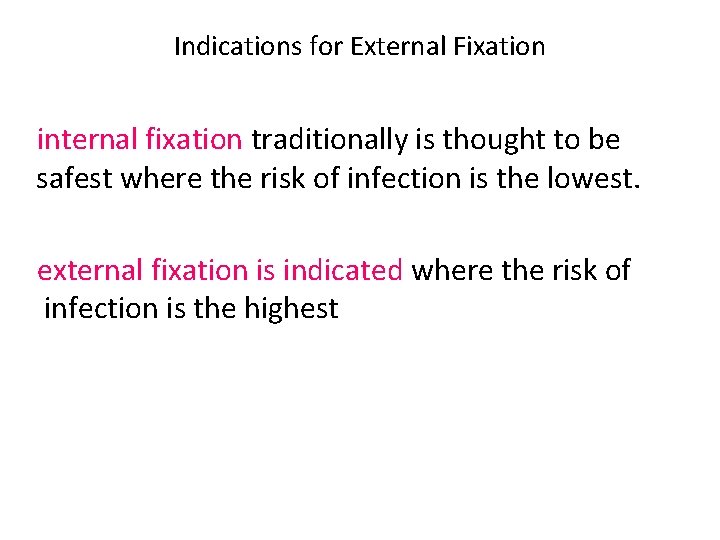 Indications for External Fixation

internal fixation traditionally is thought to be safest where the risk of infection is the lowest.

external fixation is indicated where the risk of infection is the highest